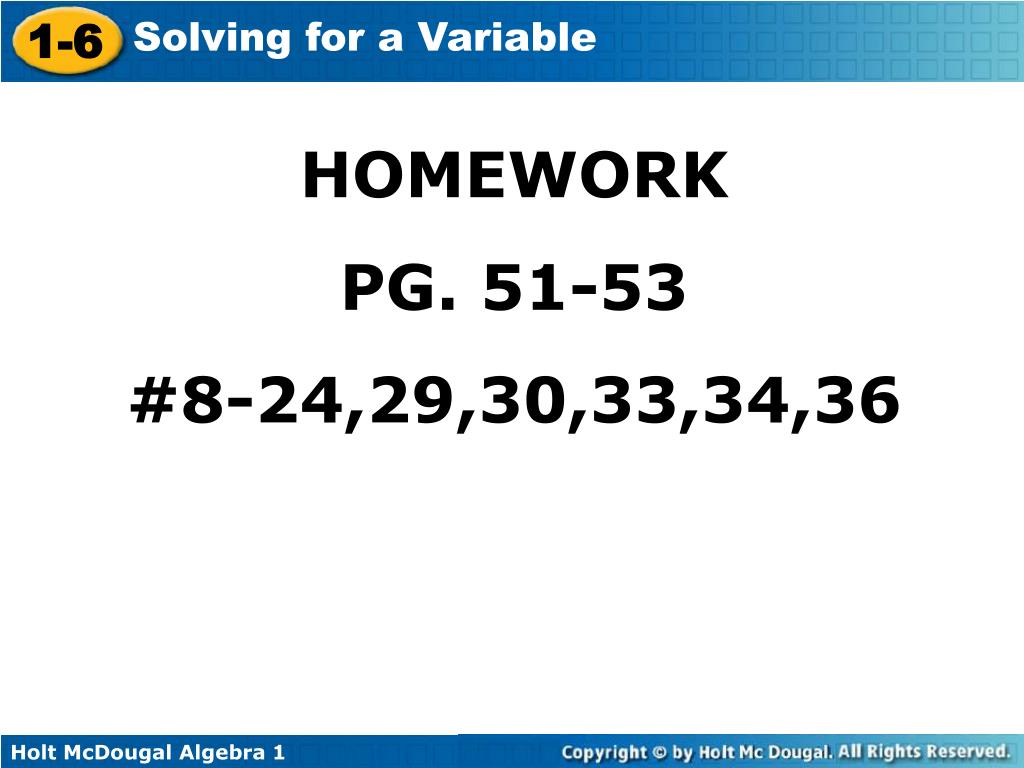 1-6 Solving for a Variable

HOMEWORK

PG. 51-53

#8-24,29,30,33,34,36

Holt McDougal Algebra 1

Copyright © by Holt Mc Dougal. All Rights Reserved.